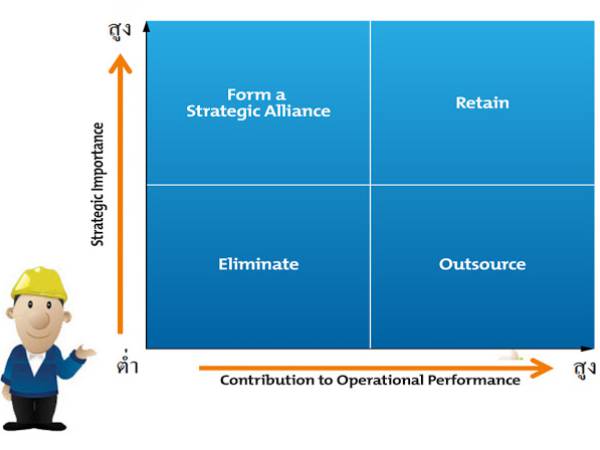 สูง

Strategic Importance

Form a Strategic Alliance

Retain

Eliminate

Outsource

ต่ำ

Contribution to Operational Performance

สูง